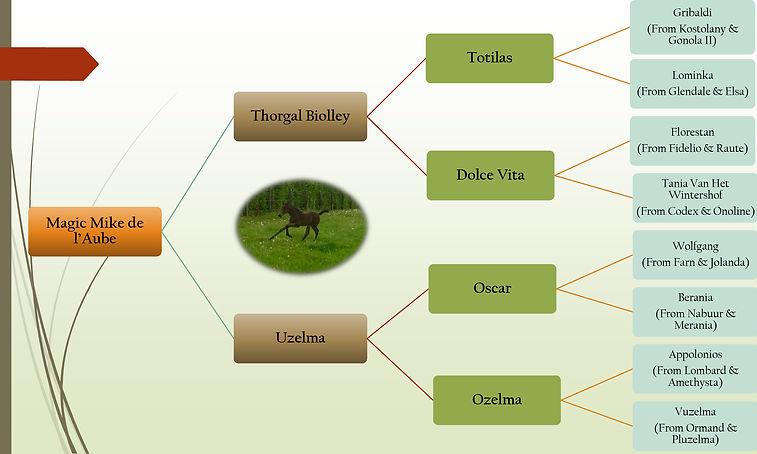 Magic Mike de l'Aube

Thorgal Biolley

Uzelma

Totilas

Dolce Vita

Oscar

Ozelma

Gribaldi (From Kostolany & Gonola II)

Lominka (From Glendale & Elsa)

Florestan (From Fidelio & Raute)

Tania Van Het Wintershof (From Codex & Onoline)

Wolfgang (From Farn & Jolanda)

Berania (From Nabuur & Merania)

Appolonios (From Lombard & Amethysta)

Vuzelma (From Ormand & Pluzelma)